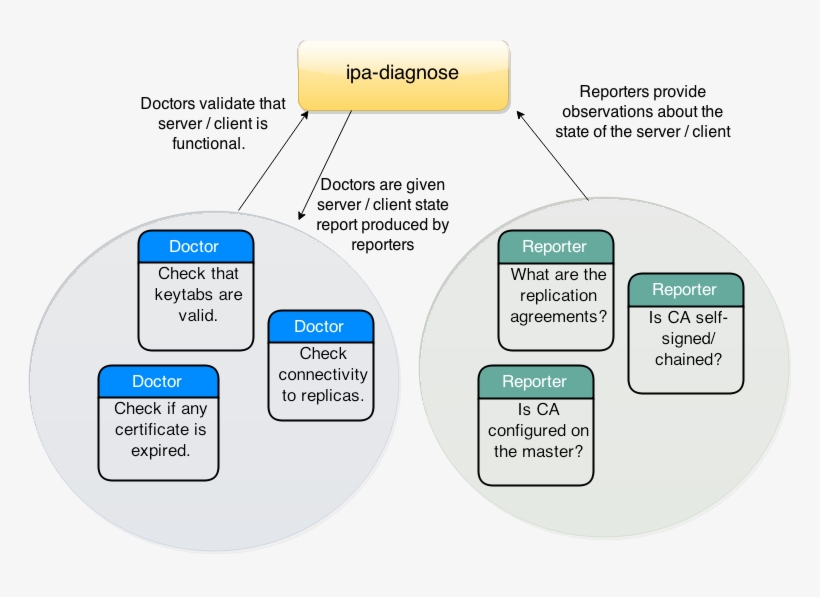 ipa-diagnose

Doctors validate that server / client is functional.

Doctors are given server / client state report produced by reporters

Reporters provide observations about the state of the server / client

Doctor
Check that keytabs are valid.

Doctor
Check connectivity to replicas.

Doctor
Check if any certificate is expired.

Reporter
What are the replication agreements?

Reporter
Is CA self-signed/ chained?

Reporter
Is CA configured on the master?